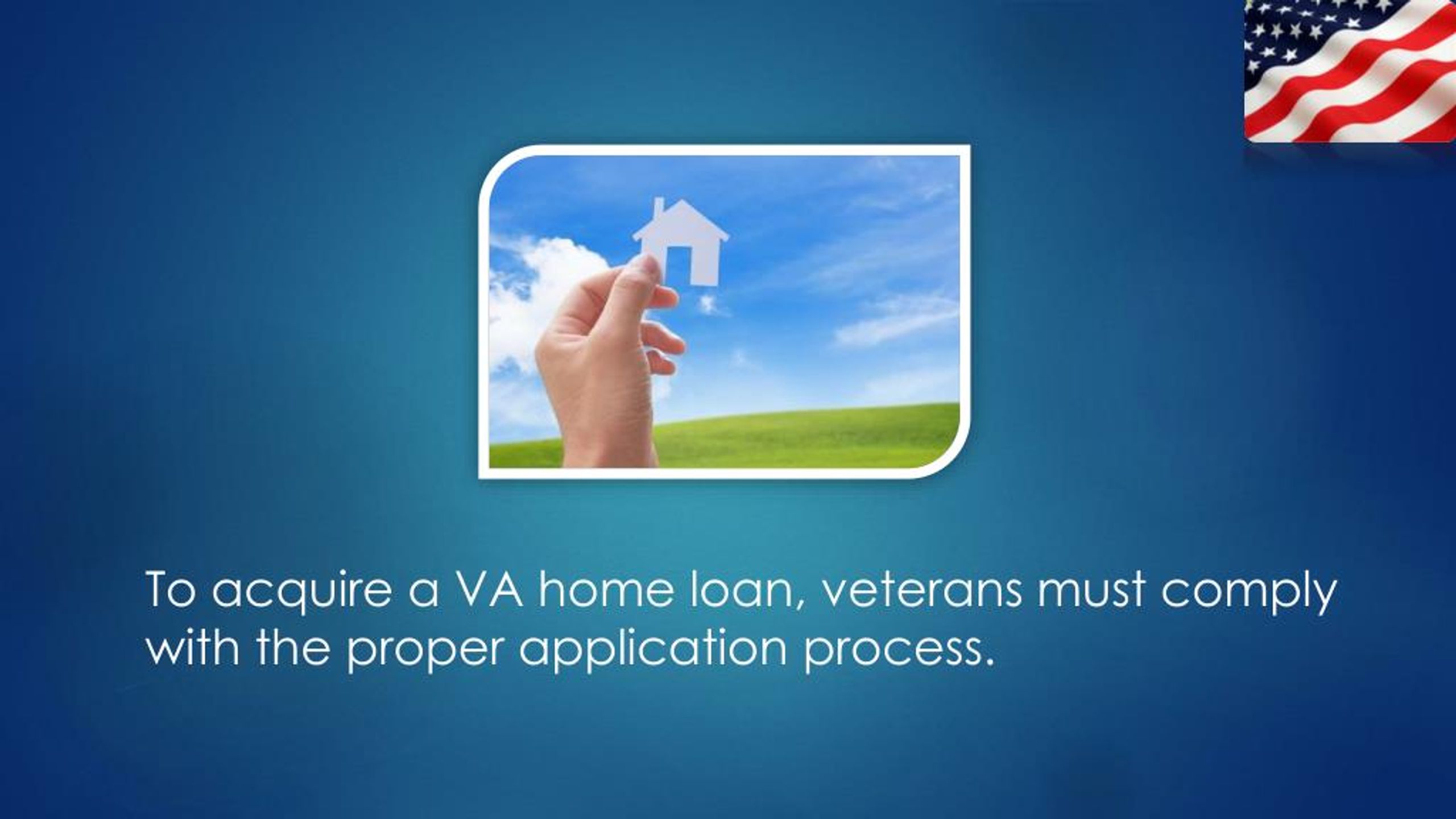 To acquire a VA home loan, veterans must comply with the proper application process.